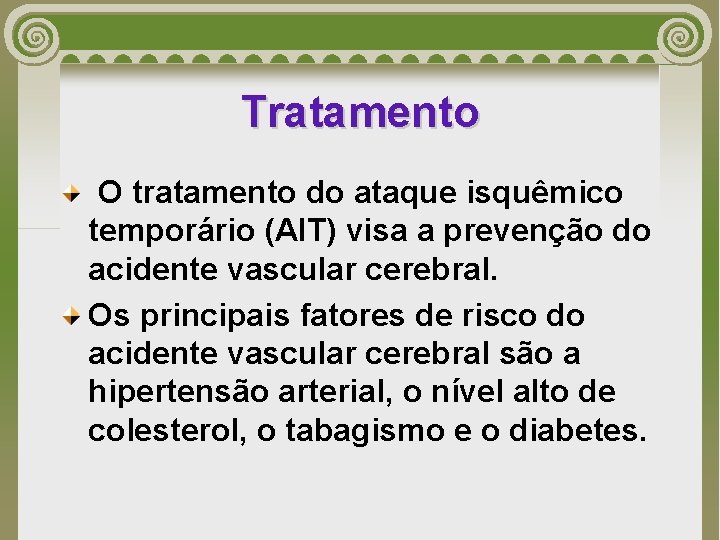 Tratamento

O tratamento do ataque isquêmico temporário (AIT) visa a prevenção do acidente vascular cerebral.

Os principais fatores de risco do acidente vascular cerebral são a hipertensão arterial, o nível alto de colesterol, o tabagismo e o diabetes.